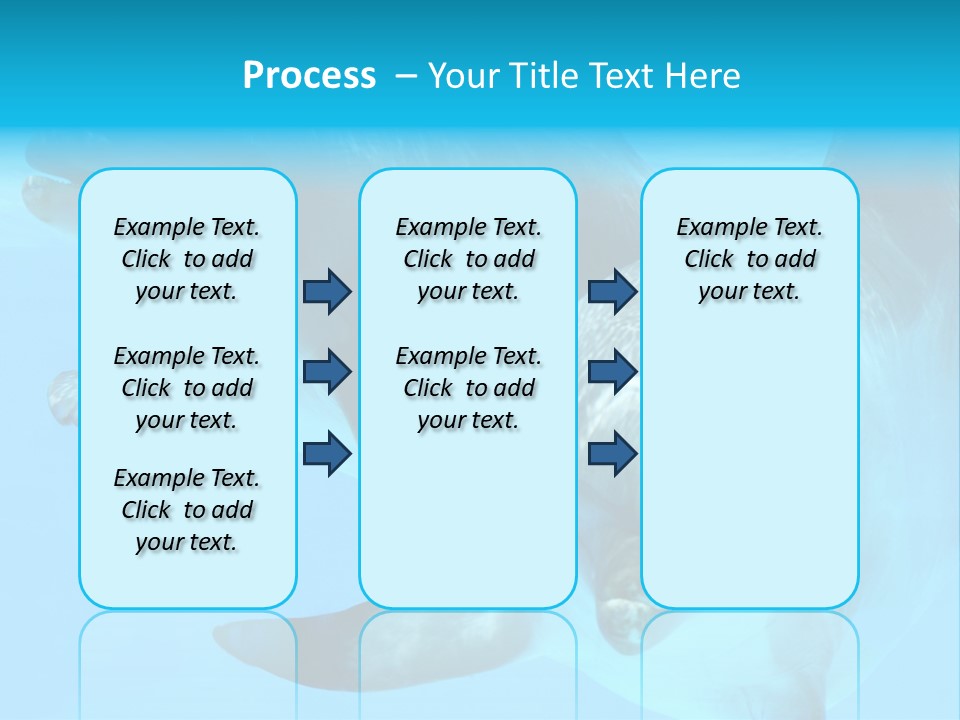 Process – Your Title Text Here

Example Text. Click to add your text.

Example Text. Click to add your text.

Example Text. Click to add your text.

Example Text. Click to add your text.

Example Text. Click to add your text.

Example Text. Click to add your text.